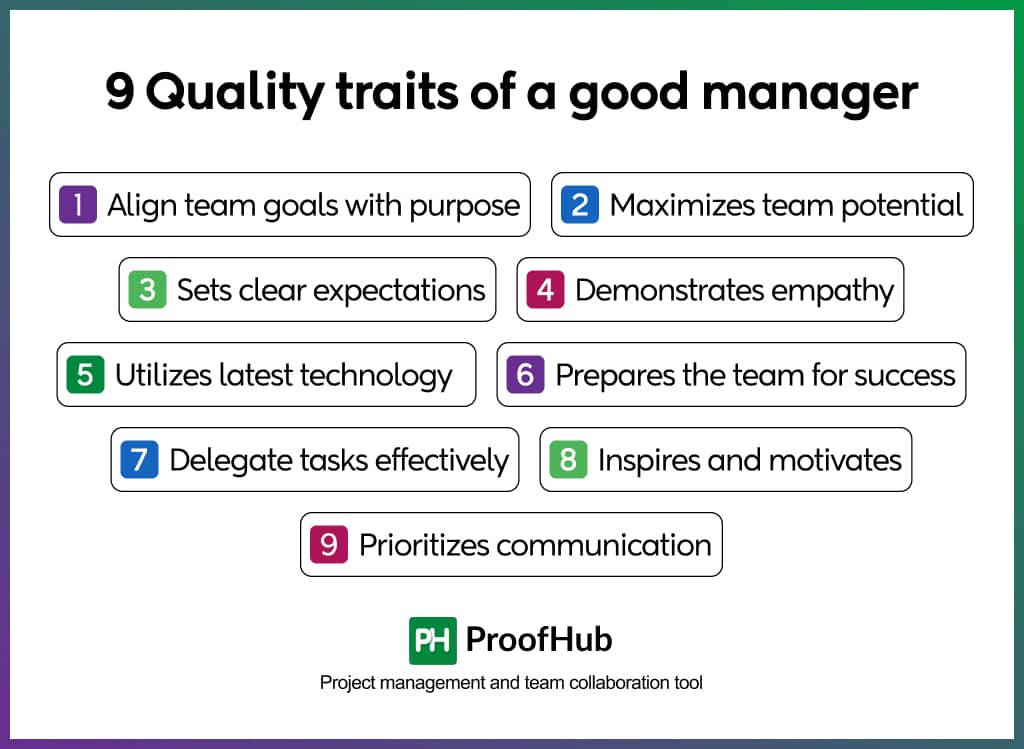 9 Quality traits of a good manager

1 Align team goals with purpose

2 Maximizes team potential

3 Sets clear expectations

4 Demonstrates empathy

5 Utilizes latest technology

6 Prepares the team for success

7 Delegate tasks effectively

8 Inspires and motivates

9 Prioritizes communication

PH ProofHub

Project management and team collaboration tool